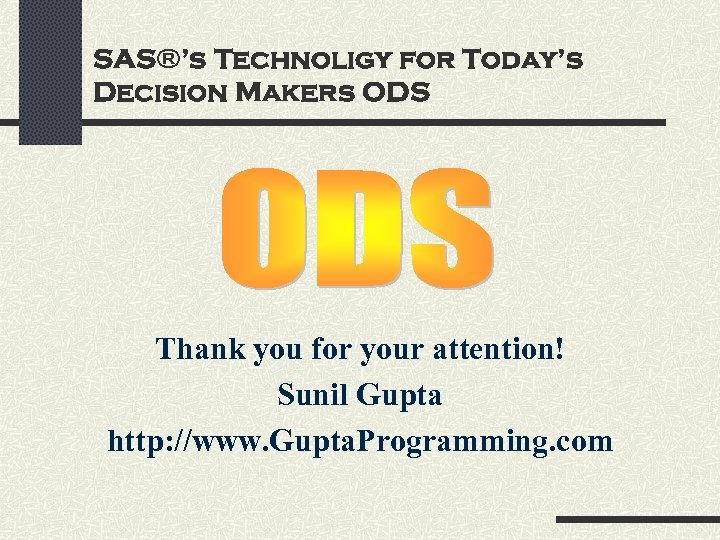 SAS®'s Technoligy for Today's Decision Makers ODS

ODS

Thank you for your attention!
Sunil Gupta
http://www.GuptaProgramming.com